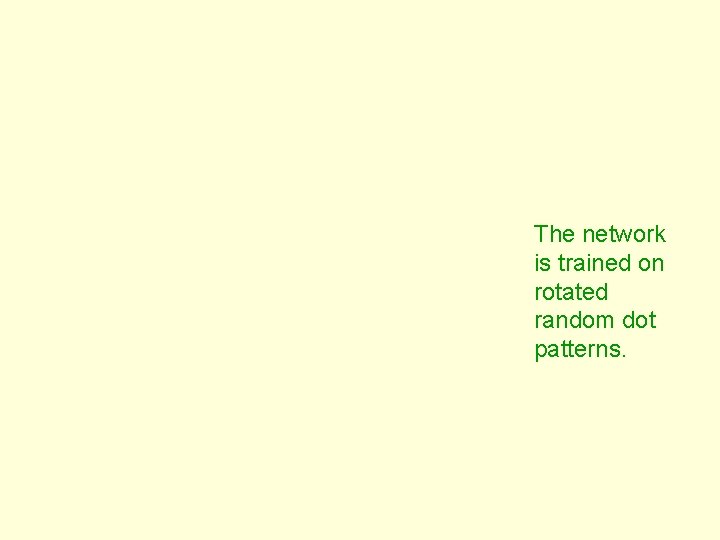 The network is trained on rotated random dot patterns.